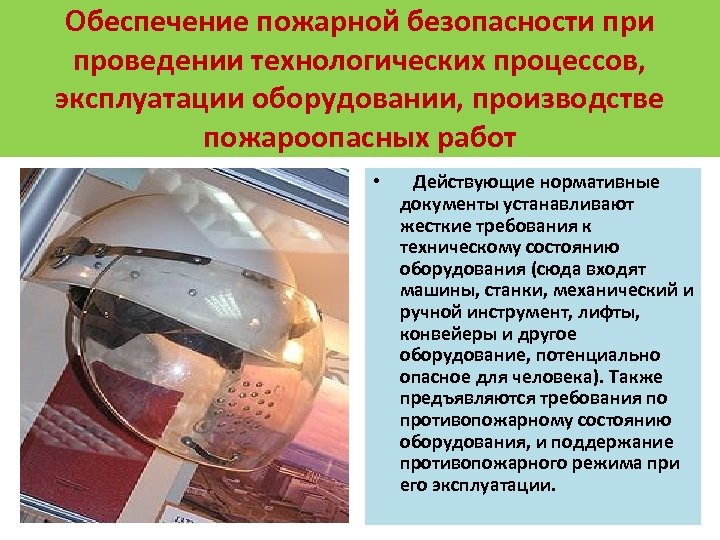 Обеспечение пожарной безопасности при проведении технологических процессов, эксплуатации оборудовании, производстве пожароопасных работ

• Действующие нормативные документы устанавливают жесткие требования к техническому состоянию оборудования (сюда входят машины, станки, механический и ручной инструмент, лифты, конвейеры и другое оборудование, потенциально опасное для человека). Также предъявляются требования по противопожарному состоянию оборудования, и поддержание противопожарного режима при его эксплуатации.